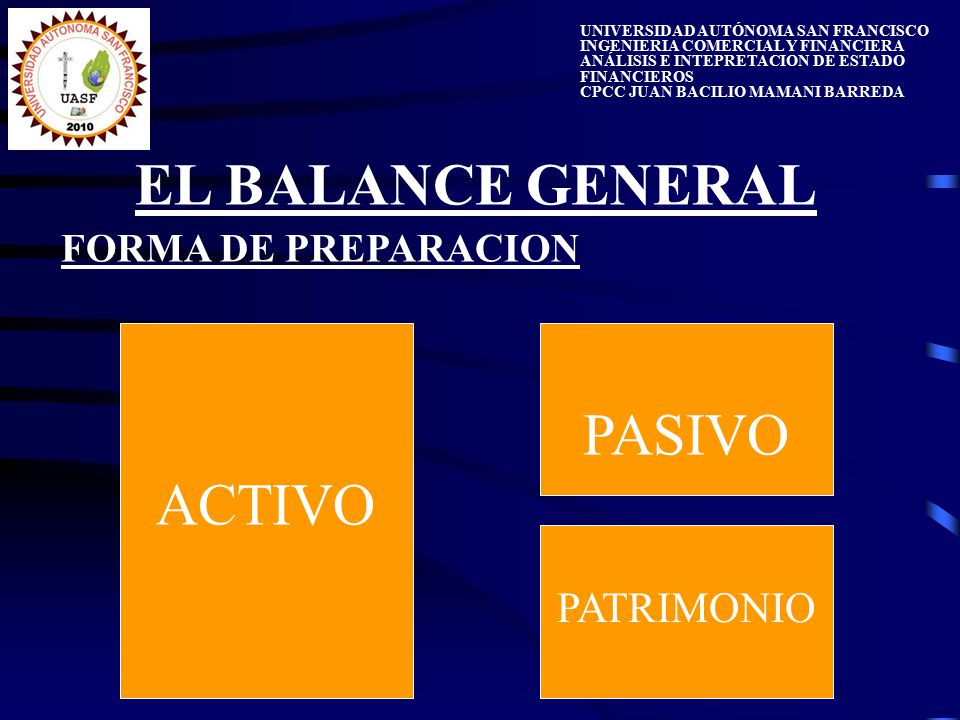 UNIVERSIDAD AUTONOMA SAN FRANCISCO
UASF
2010

UNIVERSIDAD AUTÓNOMA SAN FRANCISCO
INGENIERIA COMERCIAL Y FINANCIERA
ANÁLISIS E INTEPRETACION DE ESTADO FINANCIEROS
CPCC JUAN BACILIO MAMANI BARREDA

EL BALANCE GENERAL

FORMA DE PREPARACION

ACTIVO

PASIVO

PATRIMONIO